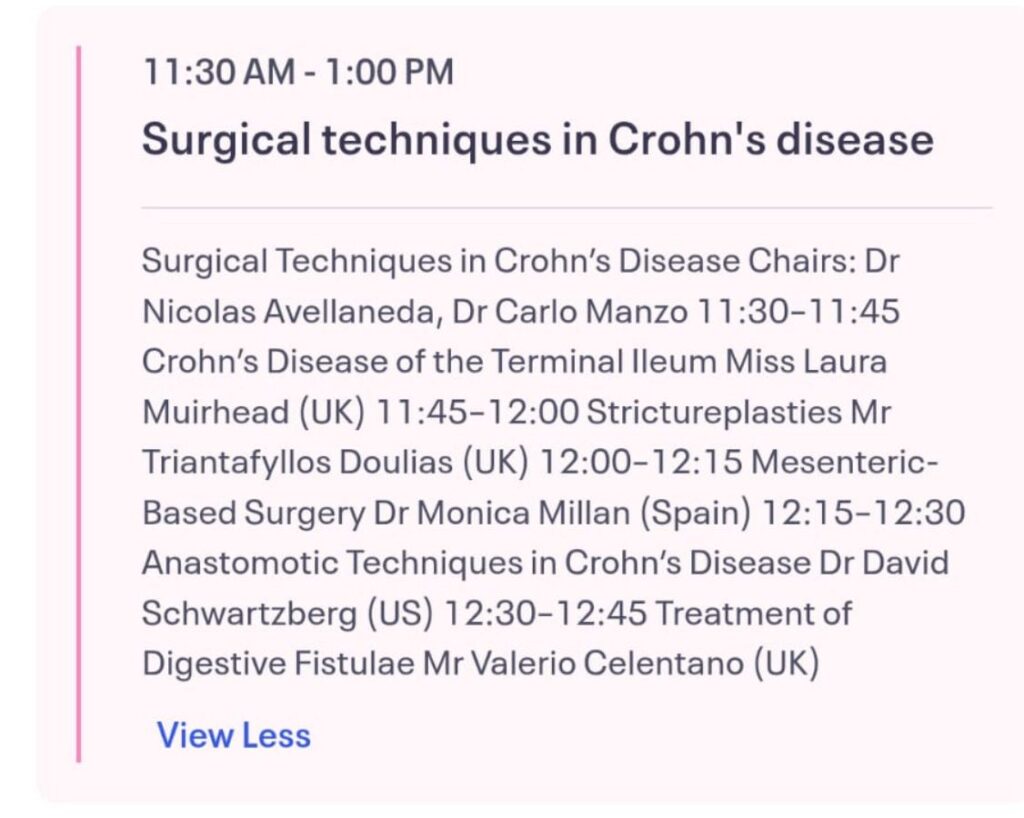 11:30 AM - 1:00 PM

Surgical techniques in Crohn's disease

Surgical Techniques in Crohn’s Disease Chairs: Dr Nicolas Avellaneda, Dr Carlo Manzo 11:30–11:45 Crohn’s Disease of the Terminal Ileum Miss Laura Muirhead (UK) 11:45–12:00 Strictureplasties Mr Triantafyllos Doulias (UK) 12:00–12:15 Mesenteric-Based Surgery Dr Monica Millan (Spain) 12:15–12:30 Anastomotic Techniques in Crohn’s Disease Dr David Schwartzberg (US) 12:30–12:45 Treatment of Digestive Fistulae Mr Valerio Celentano (UK)

View Less